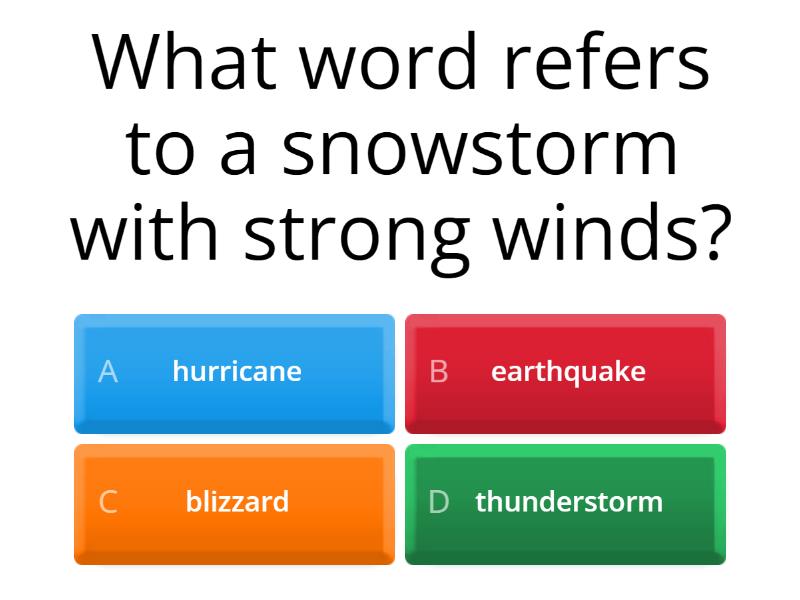 What word refers to a snowstorm with strong winds?

A hurricane

B earthquake

C blizzard

D thunderstorm